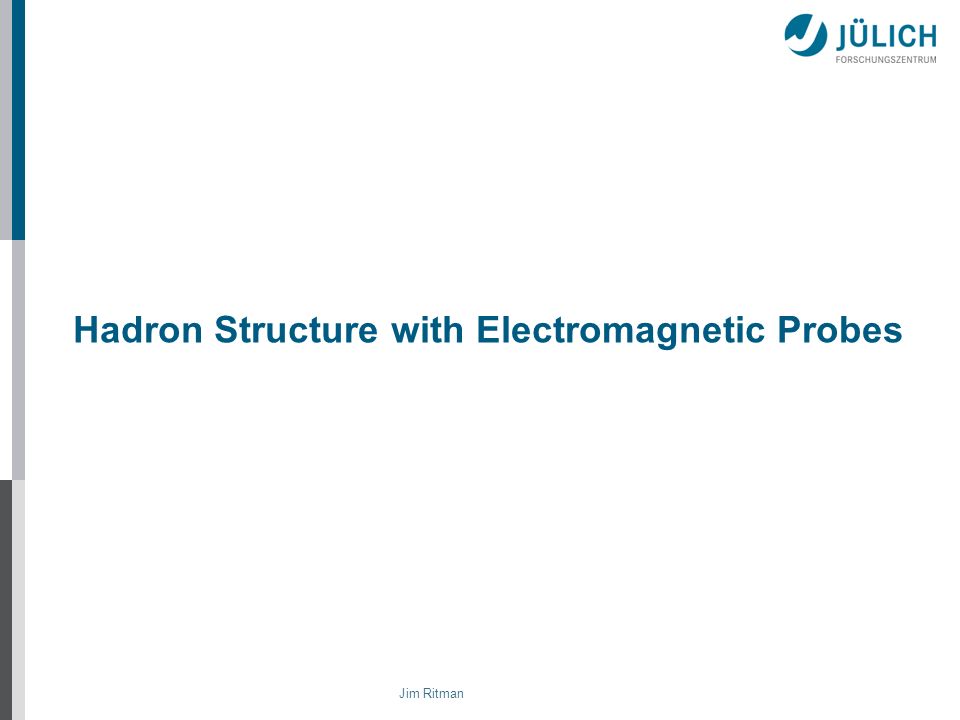 JÜLICH
FORSCHUNGSZENTRUM

Hadron Structure with Electromagnetic Probes

Jim Ritman